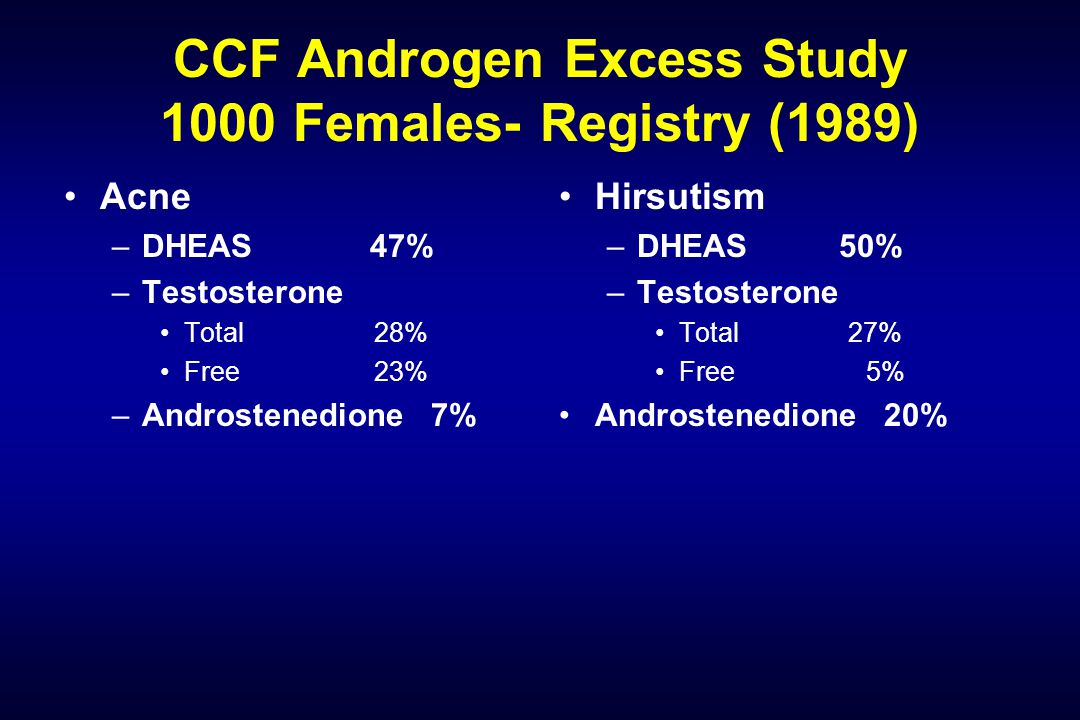 CCF Androgen Excess Study
1000 Females- Registry (1989)

• Acne
– DHEAS 47%
– Testosterone
• Total 28%
• Free 23%
– Androstenedione 7%

• Hirsutism
– DHEAS 50%
– Testosterone
• Total 27%
• Free 5%
• Androstenedione 20%